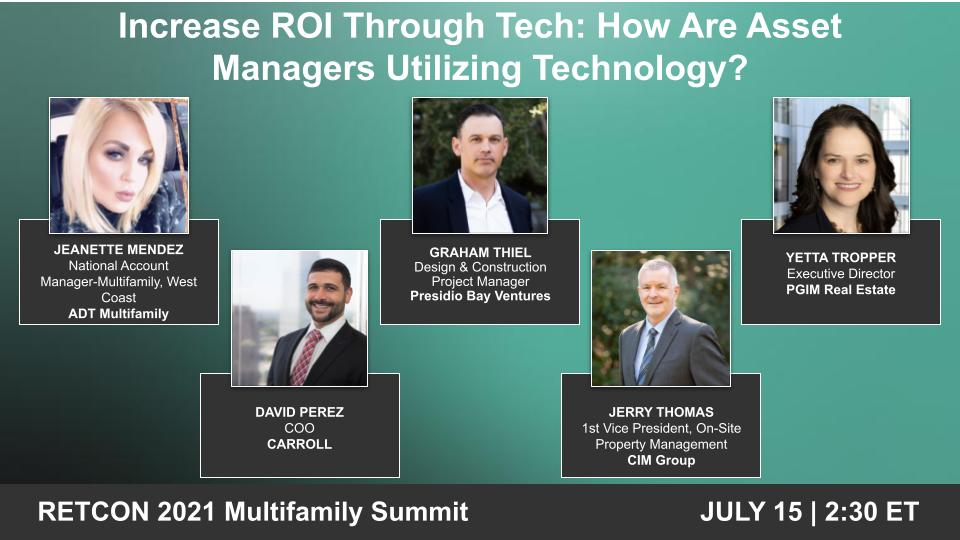 Increase ROI Through Tech: How Are Asset Managers Utilizing Technology?

JEANETTE MENDEZ
National Account Manager-Multifamily, West Coast
ADT Multifamily

DAVID PEREZ
COO
CARROLL

GRAHAM THIEL
Design & Construction Project Manager
Presidio Bay Ventures

JERRY THOMAS
1st Vice President, On-Site Property Management
CIM Group

YETTA TROPPER
Executive Director
PGIM Real Estate

RETCON 2021 Multifamily Summit

JULY 15 | 2:30 ET